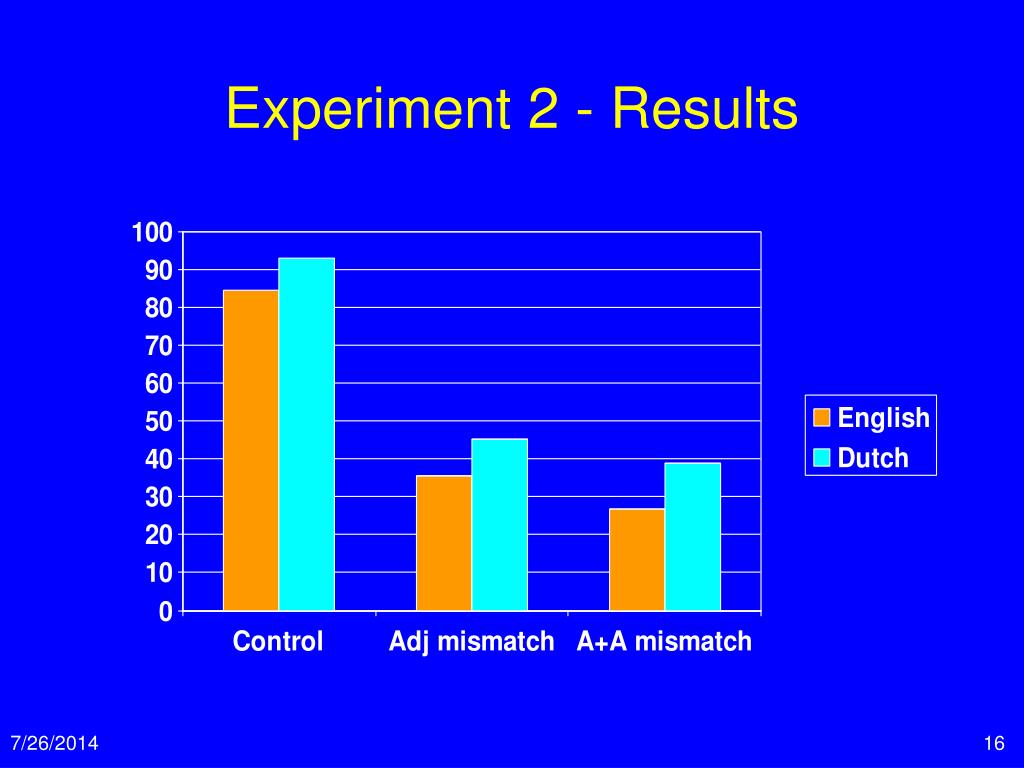 Experiment 2 - Results

100
90
80
70
60
50
40
30
20
10
0

Control
Adj mismatch
A+A mismatch

English
Dutch

7/26/2014

16